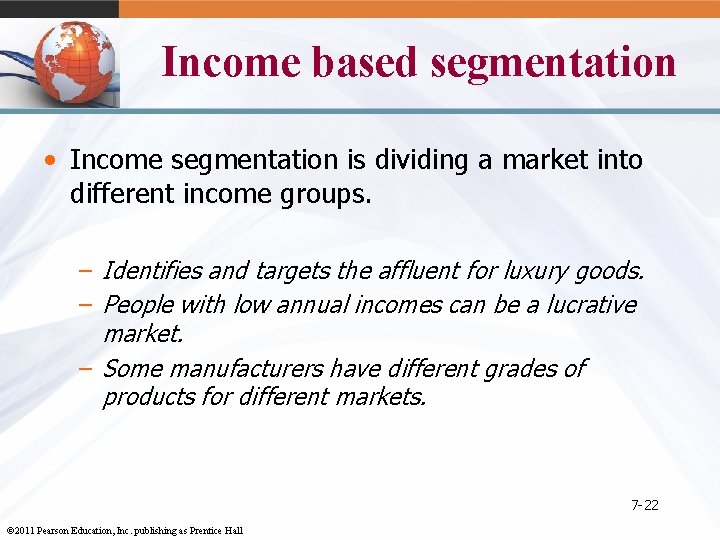 Income based segmentation

• Income segmentation is dividing a market into different income groups.

– Identifies and targets the affluent for luxury goods.
– People with low annual incomes can be a lucrative market.
– Some manufacturers have different grades of products for different markets.

7-22

©2011 Pearson Education, Inc. publishing as Prentice Hall